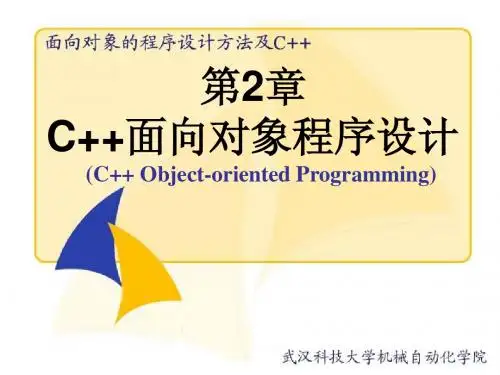 面向对象的程序设计方法及C++

第2章
C++面向对象程序设计
(C++ Object-oriented Programming)

武汉科技大学机械自动化学院